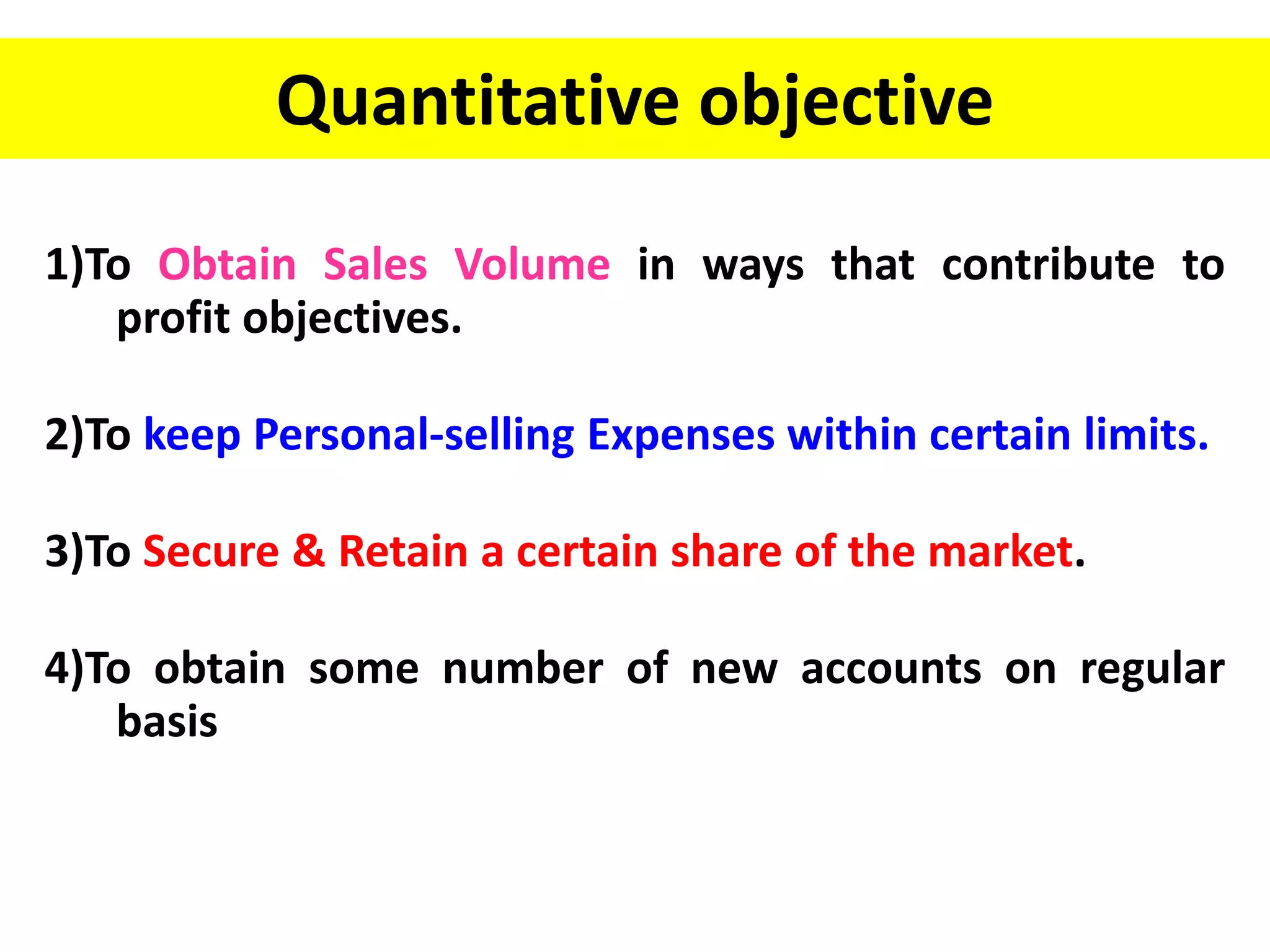 Quantitative objective

1)To Obtain Sales Volume in ways that contribute to profit objectives.

2)To keep Personal-selling Expenses within certain limits.

3)To Secure & Retain a certain share of the market.

4)To obtain some number of new accounts on regular basis